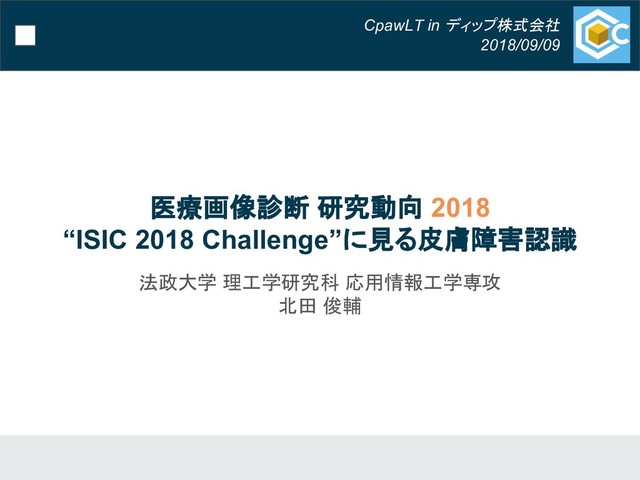 CpawLT in ディップ株式会社
2018/09/09

医療画像診断 研究動向 2018
“ISIC 2018 Challenge”に見る皮膚障害認識

法政大学 理工学研究科 応用情報工学専攻
北田 俊輔